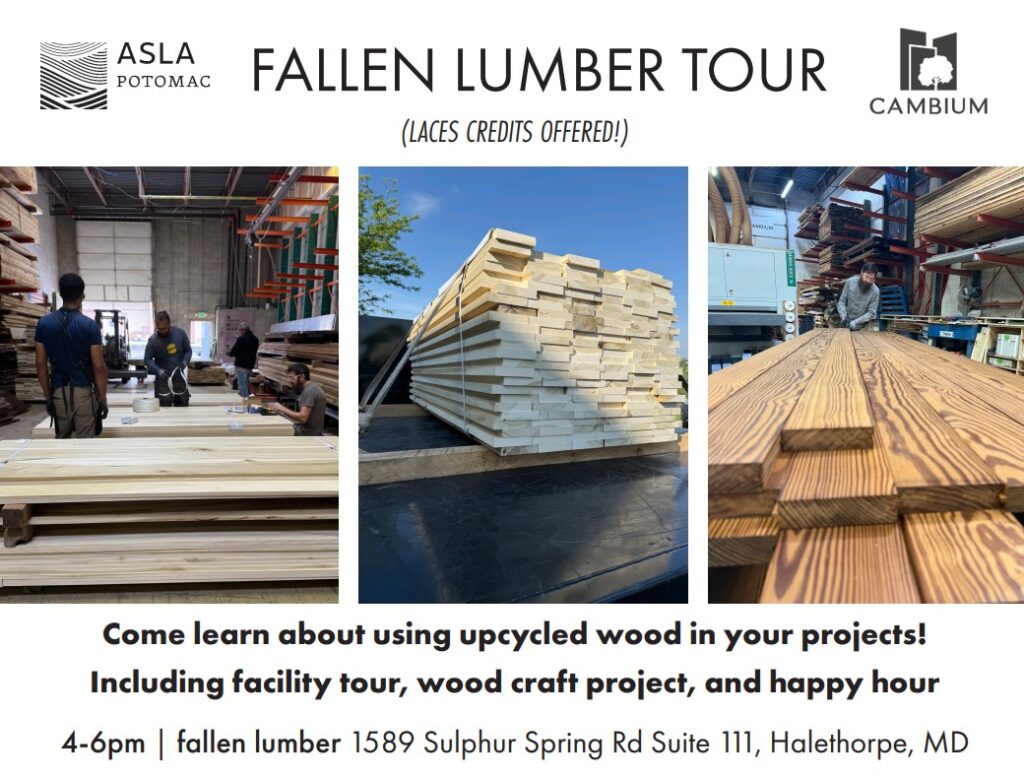 ASLA POTOMAC

FALLEN LUMBER TOUR

(LACES CREDITS OFFERED!)

CAMBIUM

CAMBIUM

Come learn about using upcycled wood in your projects!
Including facility tour, wood craft project, and happy hour

4-6pm | fallen lumber 1589 Sulphur Spring Rd Suite 111, Halethorpe, MD